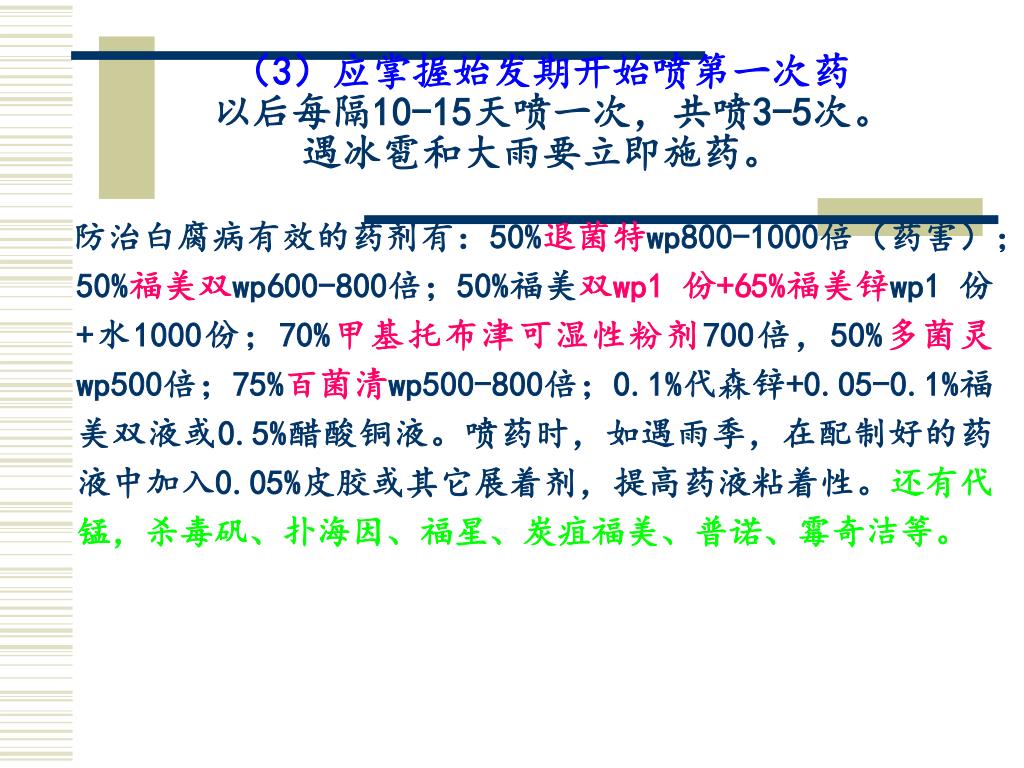 （3）应掌握始发期开始喷第一次药
以后每隔10-15天喷一次，共喷3-5次。
遇冰雹和大雨要立即施药。

防治白腐病有效的药剂有：50%退菌特wp800-1000倍（药害）；50%福美双wp600-800倍；50%福美双wp1 份+65%福美锌wp1 份+水1000份；70%甲基托布津可湿性粉剂700倍，50%多菌灵wp500倍；75%百菌清wp500-800倍；0.1%代森锌+0.05-0.1%福美双液或0.5%醋酸铜液。喷药时，如遇雨季，在配制好的药液中加入0.05%皮胶或其它展着剂，提高药液粘着性。还有代锰，杀毒矾、扑海因、福星、炭疽福美、普诺、霉奇洁等。